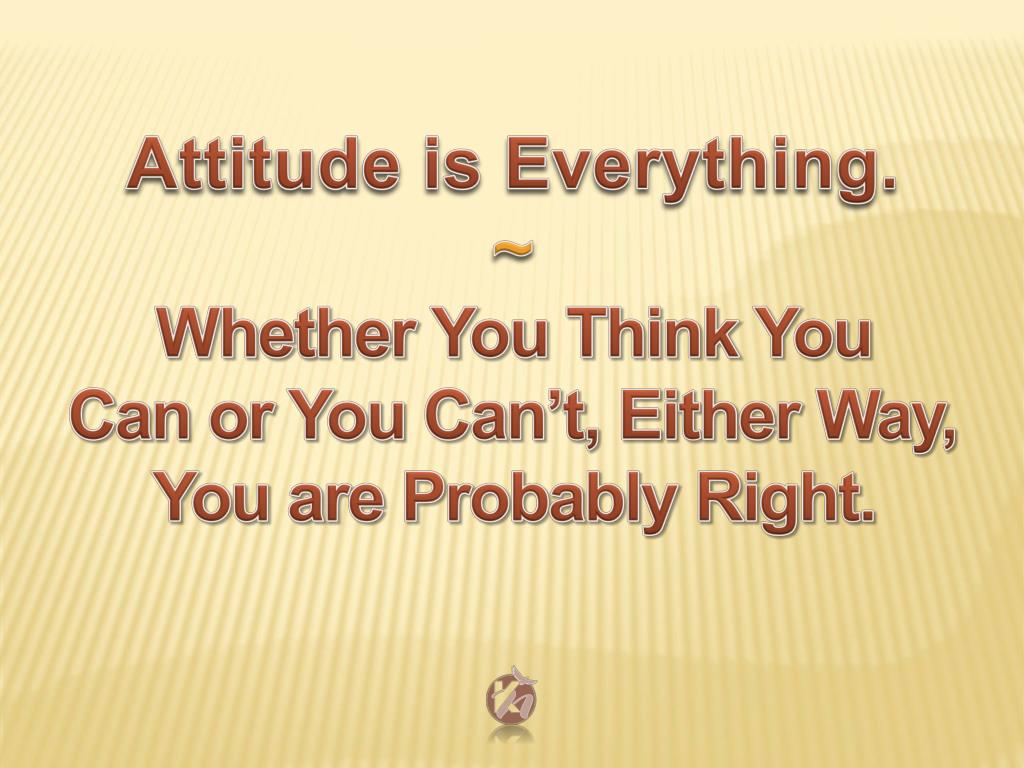 Attitude is Everything.
~
Whether You Think You Can or You Can’t, Either Way, You are Probably Right.